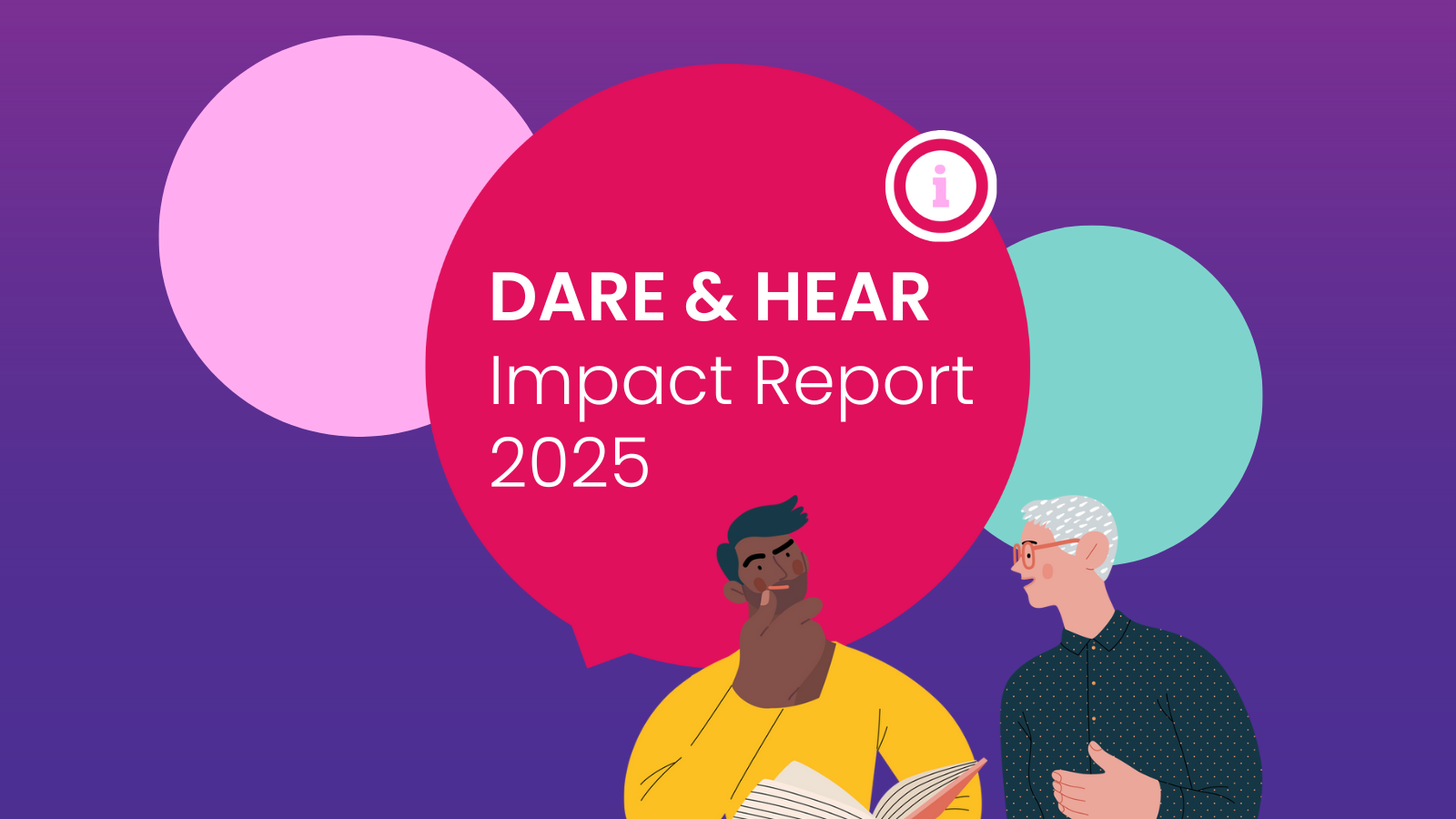 i

DARE & HEAR
Impact Report
2025